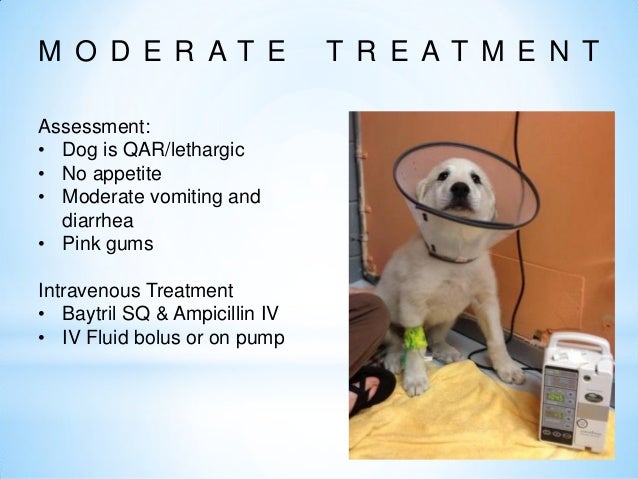 MODERATE TREATMENT

Assessment:
• Dog is QAR/lethargic
• No appetite
• Moderate vomiting and diarrhea
• Pink gums

Intravenous Treatment
• Baytril SQ & Ampicillin IV
• IV Fluid bolus or on pump